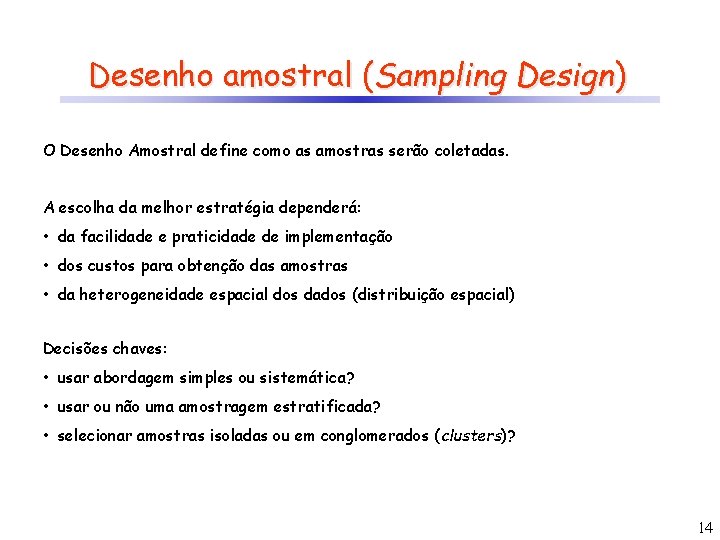 Desenho amostral (Sampling Design)

O Desenho Amostral define como as amostras serão coletadas.

A escolha da melhor estratégia dependerá:
• da facilidade e praticidade de implementação
• dos custos para obtenção das amostras
• da heterogeneidade espacial dos dados (distribuição espacial)

Decisões chaves:
• usar abordagem simples ou sistemática?
• usar ou não uma amostragem estratificada?
• selecionar amostras isoladas ou em conglomerados (clusters)?

14